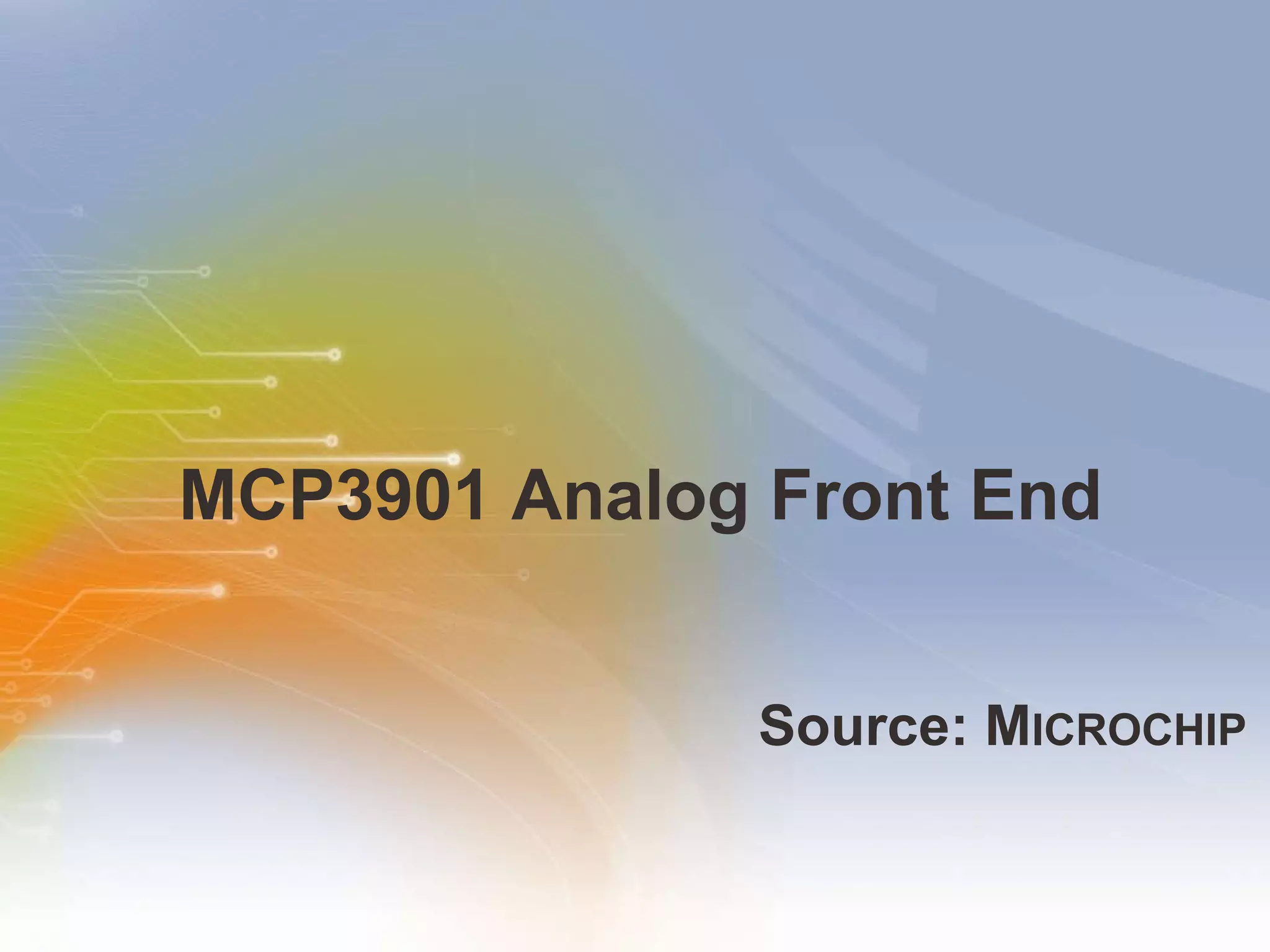 MCP3901 Analog Front End

Source: MICROCHIP